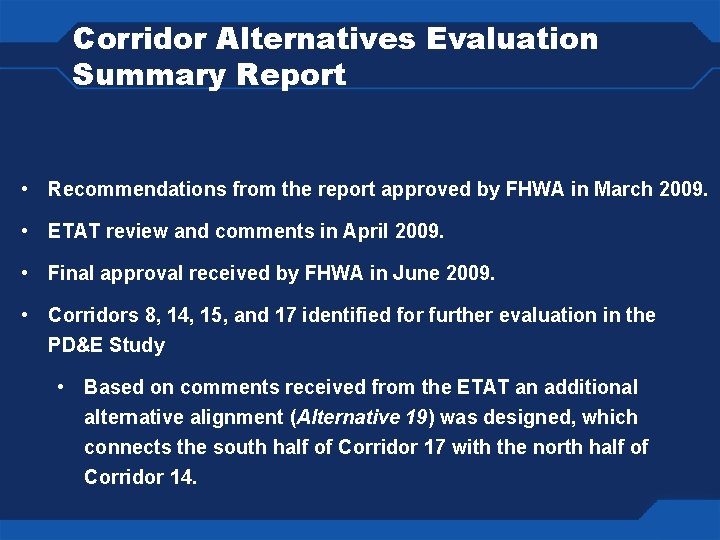 Corridor Alternatives Evaluation Summary Report

• Recommendations from the report approved by FHWA in March 2009.

• ETAT review and comments in April 2009.

• Final approval received by FHWA in June 2009.

• Corridors 8, 14, 15, and 17 identified for further evaluation in the PD&E Study

• Based on comments received from the ETAT an additional alternative alignment (Alternative 19) was designed, which connects the south half of Corridor 17 with the north half of Corridor 14.